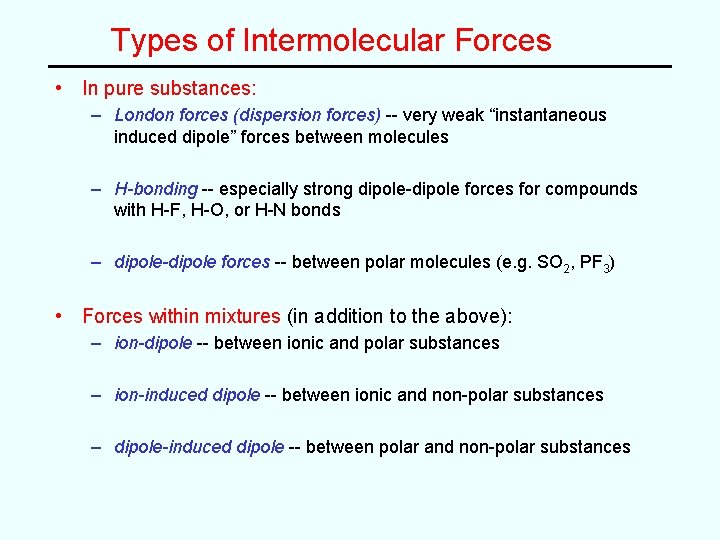 Types of Intermolecular Forces

• In pure substances:
- London forces (dispersion forces) -- very weak "instantaneous induced dipole" forces between molecules

- H-bonding -- especially strong dipole-dipole forces for compounds with H-F, H-O, or H-N bonds

- dipole-dipole forces -- between polar molecules (e.g. $SO_2$, $PF_3$)

• Forces within mixtures (in addition to the above):
- ion-dipole -- between ionic and polar substances

- ion-induced dipole -- between ionic and non-polar substances

- dipole-induced dipole -- between polar and non-polar substances